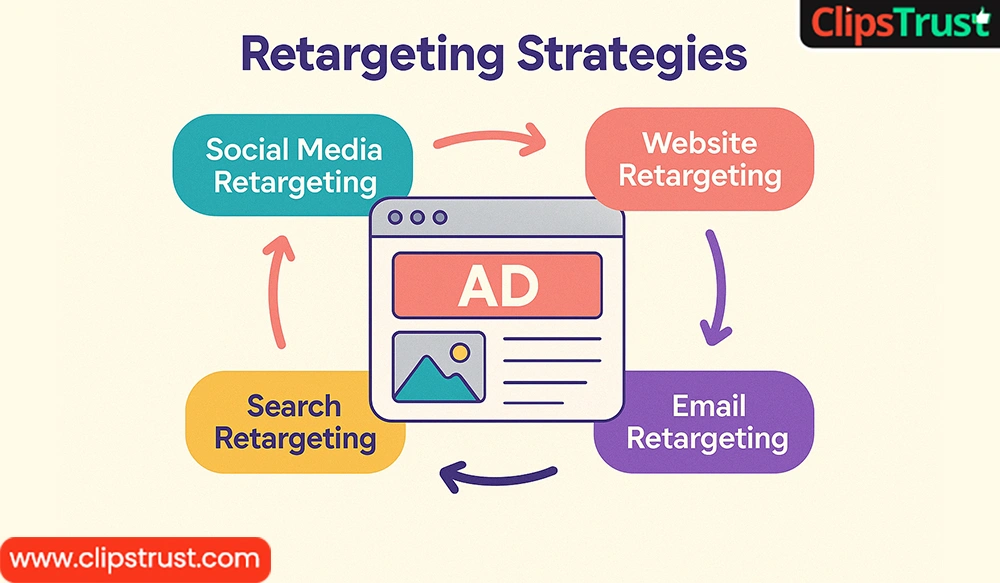 ClipsTrust

Retargeting Strategies

Social Media Retargeting

Website Retargeting

AD

Search Retargeting

Email Retargeting

www.clipstrust.com